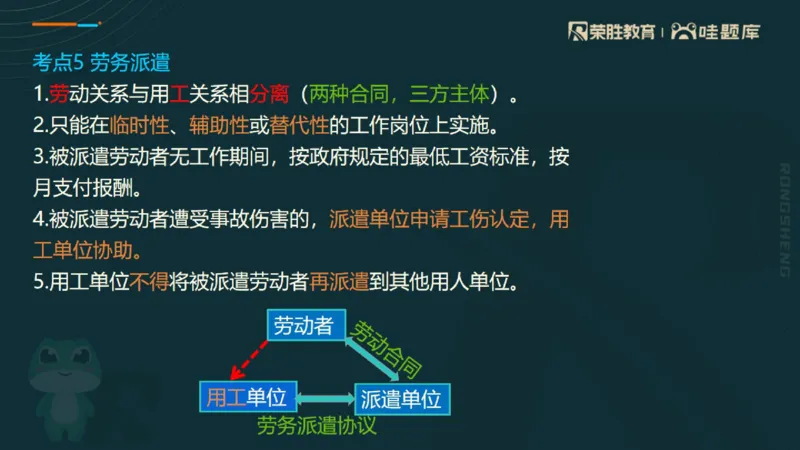 荣胜教育 | 哇题库

考点5 劳务派遣

1.劳动关系与用工关系相分离（两种合同，三方主体）。

2.只能在临时性、辅助性或替代性的工作岗位上实施。

3.被派遣劳动者无工作期间，按政府规定的最低工资标准，按月支付报酬。

4.被派遣劳动者遭受事故伤害的，派遣单位申请工伤认定，用工单位协助。

5.用工单位不得将被派遣劳动者再派遣到其他用人单位。

劳动者

劳动合同

用工单位

派遣单位

劳务派遣协议

RONGSHENG